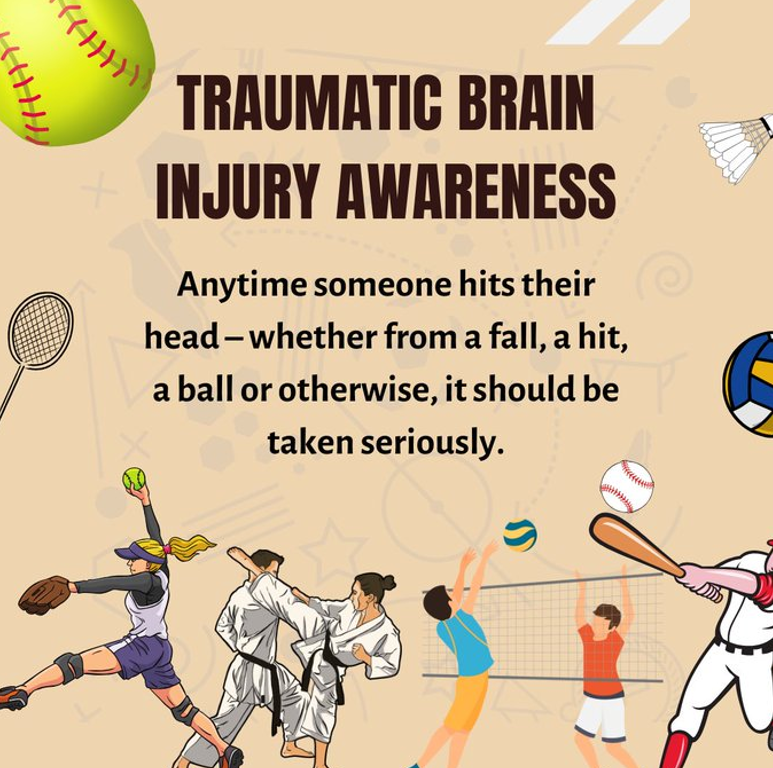 TRAUMATIC BRAIN INJURY AWARENESS

Anytime someone hits their head – whether from a fall, a hit, a ball or otherwise, it should be taken seriously.